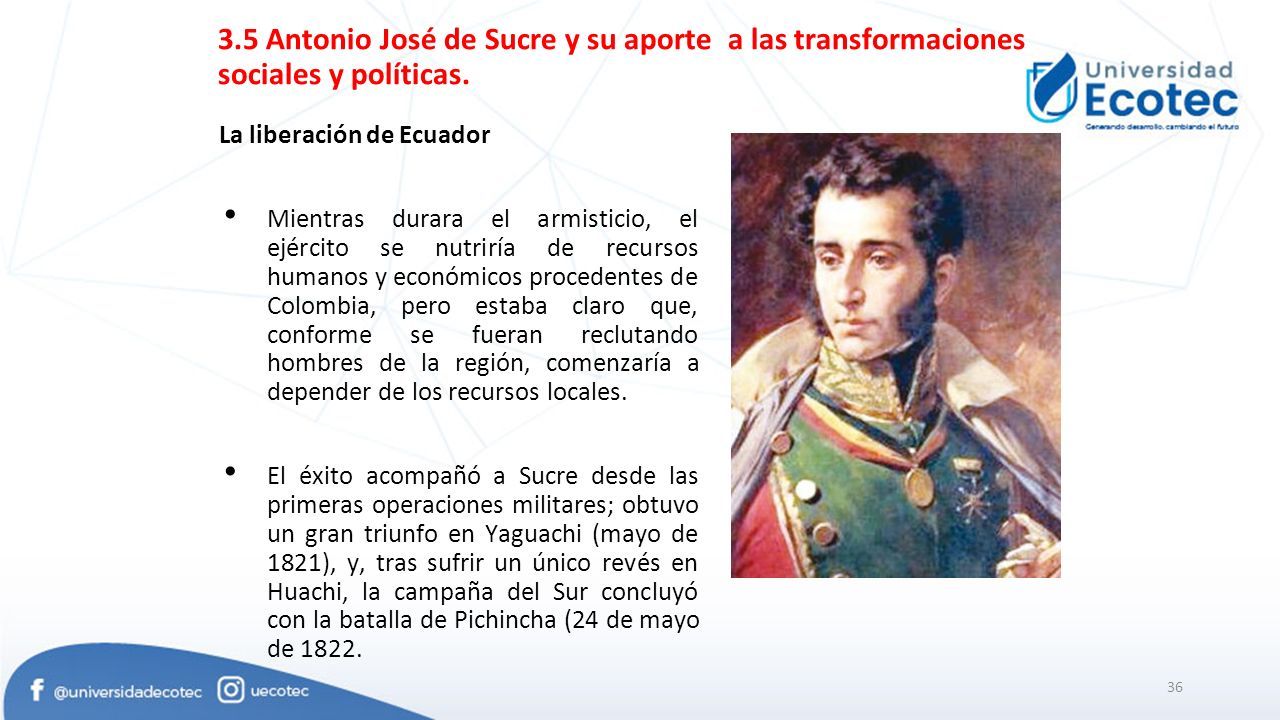 3.5 Antonio José de Sucre y su aporte a las transformaciones sociales y políticas.

Universidad Ecotec
Generando desarrollo, cambiando el futuro

La liberación de Ecuador

• Mientras durara el armisticio, el ejército se nutriría de recursos humanos y económicos procedentes de Colombia, pero estaba claro que, conforme se fueran reclutando hombres de la región, comenzaría a depender de los recursos locales.

• El éxito acompañó a Sucre desde las primeras operaciones militares; obtuvo un gran triunfo en Yaguachi (mayo de 1821), y, tras sufrir un único revés en Huachi, la campaña del Sur concluyó con la batalla de Pichincha (24 de mayo de 1822.

@universidadecotec uecotec

36